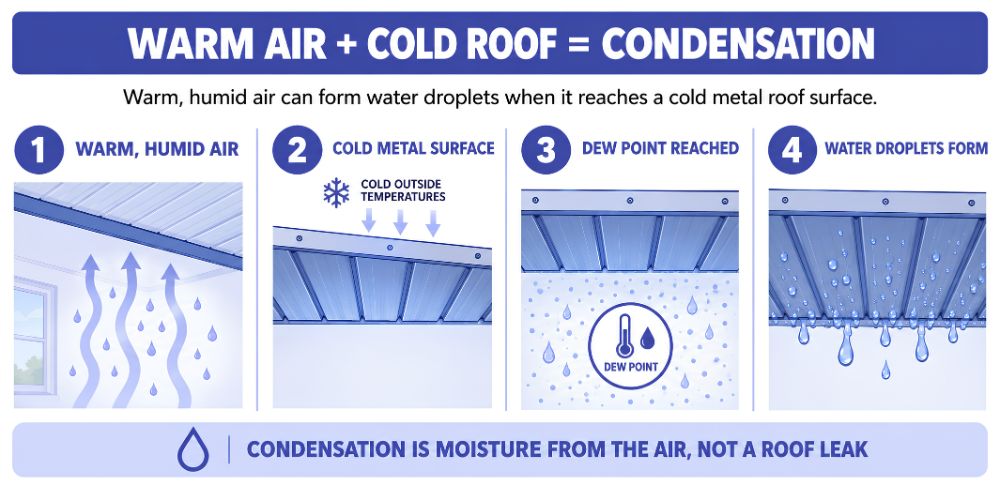 WARM AIR + COLD ROOF = CONDENSATION

Warm, humid air can form water droplets when it reaches a cold metal roof surface.

1 WARM, HUMID AIR

2 COLD METAL SURFACE

COLD OUTSIDE TEMPERATURES

3 DEW POINT REACHED

DEW POINT

4 WATER DROPLETS FORM

CONDENSATION IS MOISTURE FROM THE AIR, NOT A ROOF LEAK